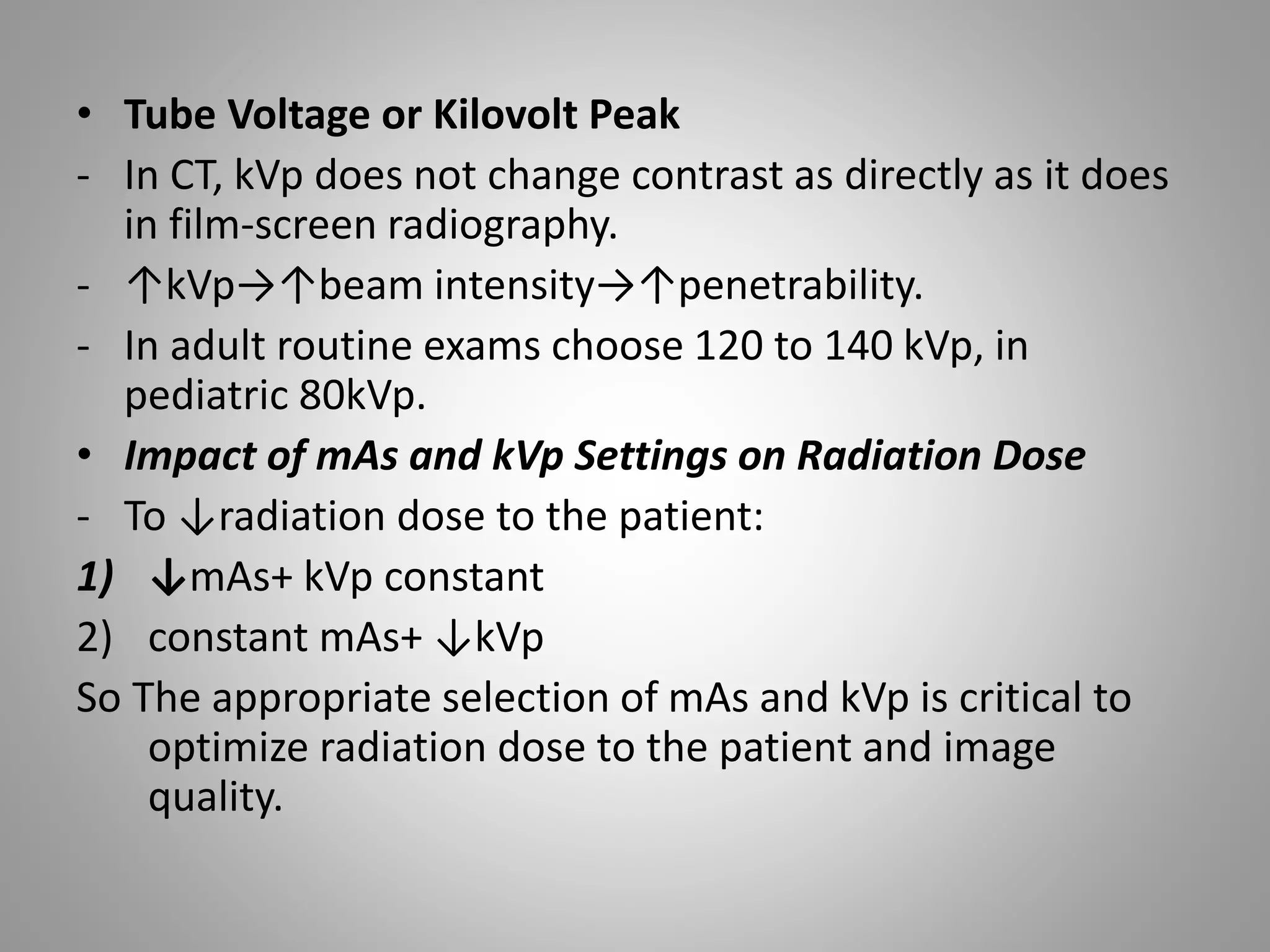 • Tube Voltage or Kilovolt Peak
- In CT, kVp does not change contrast as directly as it does in film-screen radiography.
- ↑kVp→↑beam intensity→↑penetrability.
- In adult routine exams choose 120 to 140 kVp, in pediatric 80kVp.
• Impact of mAs and kVp Settings on Radiation Dose
- To ↓radiation dose to the patient:
1) ↓mAs+ kVp constant
2) constant mAs+ ↓kVp
So The appropriate selection of mAs and kVp is critical to optimize radiation dose to the patient and image quality.